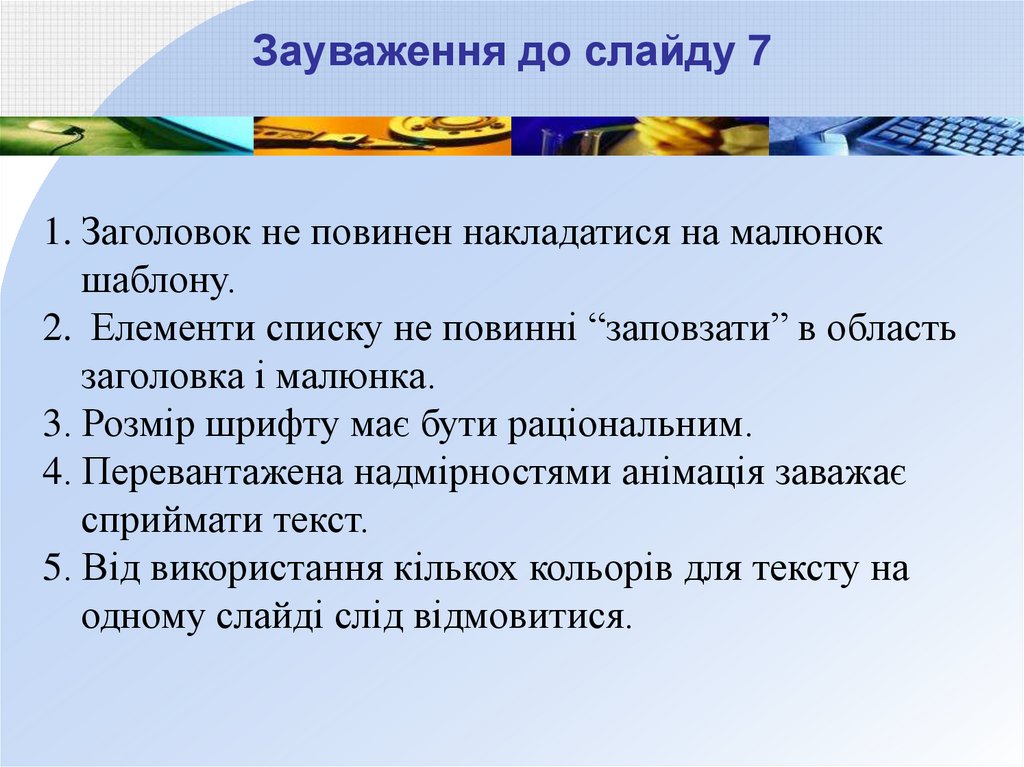 Зауваження до слайду 7

1. Заголовок не повинен накладатися на малюнок шаблону.
2. Елементи списку не повинні “заповзати” в область заголовка і малюнка.
3. Розмір шрифту має бути раціональним.
4. Перевантажена надмірностями анімація заважає сприймати текст.
5. Від використання кількох кольорів для тексту на одному слайді слід відмовитися.